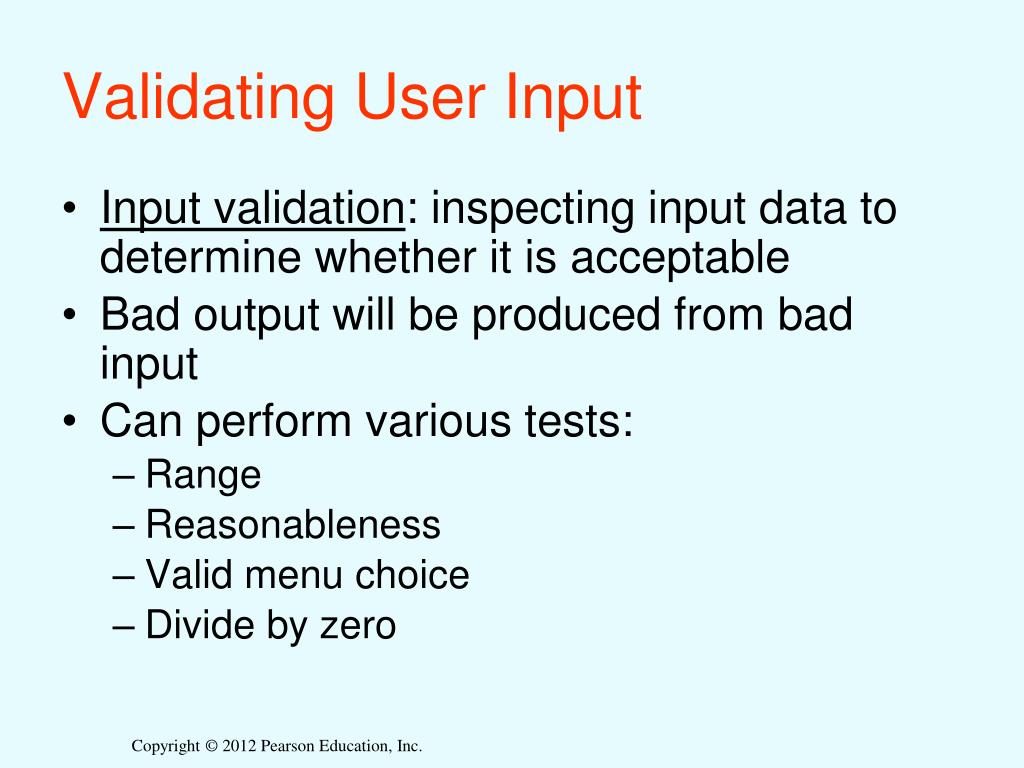 Validating User Input

• Input validation: inspecting input data to determine whether it is acceptable
• Bad output will be produced from bad input
• Can perform various tests:
– Range
– Reasonableness
– Valid menu choice
– Divide by zero

Copyright © 2012 Pearson Education, Inc.